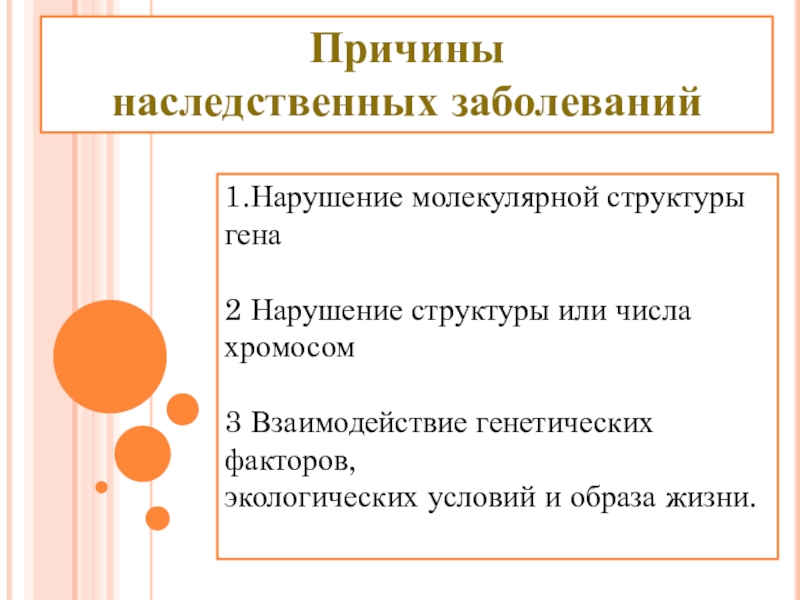 Причины
наследственных заболеваний

1.Нарушение молекулярной структуры гена

2 Нарушение структуры или числа хромосом

3 Взаимодействие генетических факторов,
экологических условий и образа жизни.